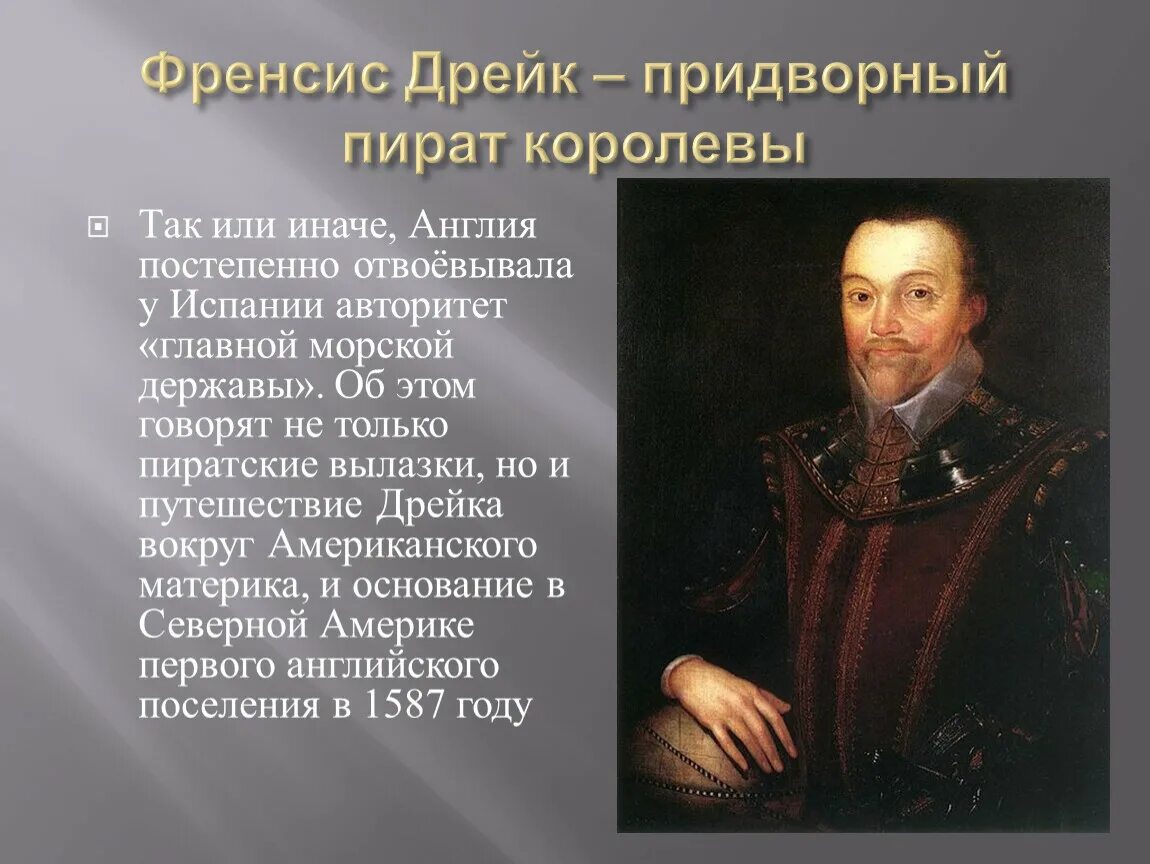 Френсис Дрейк – придворный пират королевы

Так или иначе, Англия постепенно отвоёвывала у Испании авторитет «главной морской державы». Об этом говорят не только пиратские вылазки, но и путешествие Дрейка вокруг Американского материка, и основание в Северной Америке первого английского поселения в 1587 году